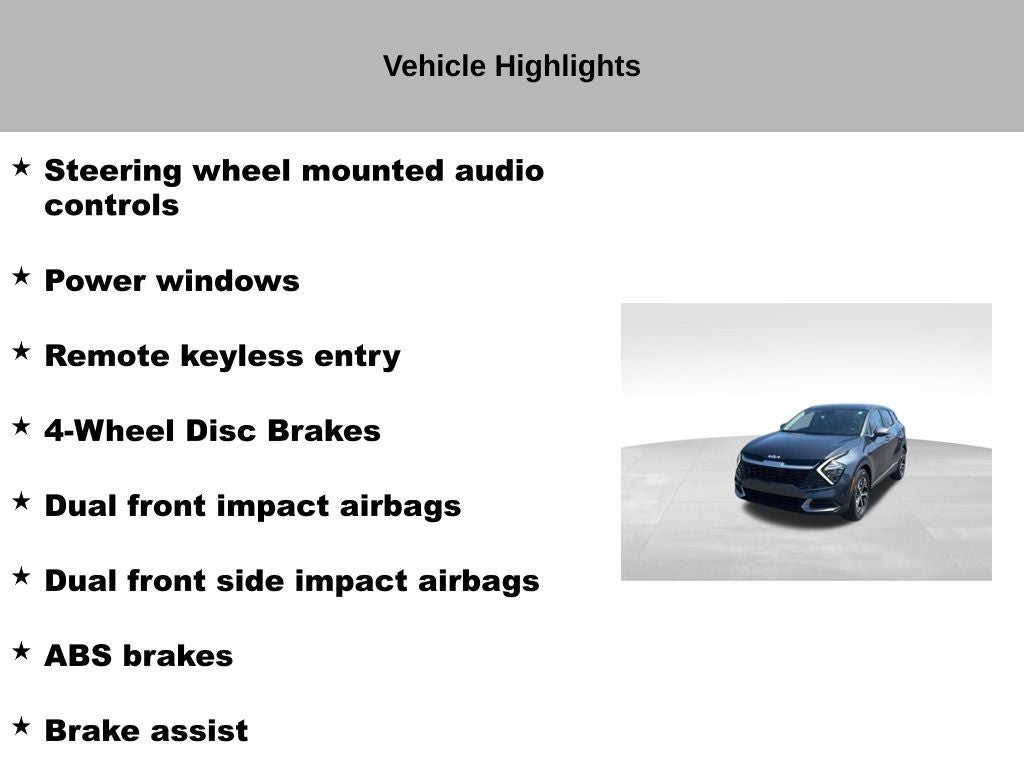 Vehicle Highlights

★ Steering wheel mounted audio controls

★ Power windows

★ Remote keyless entry

★ 4-Wheel Disc Brakes

★ Dual front impact airbags

★ Dual front side impact airbags

★ ABS brakes

★ Brake assist